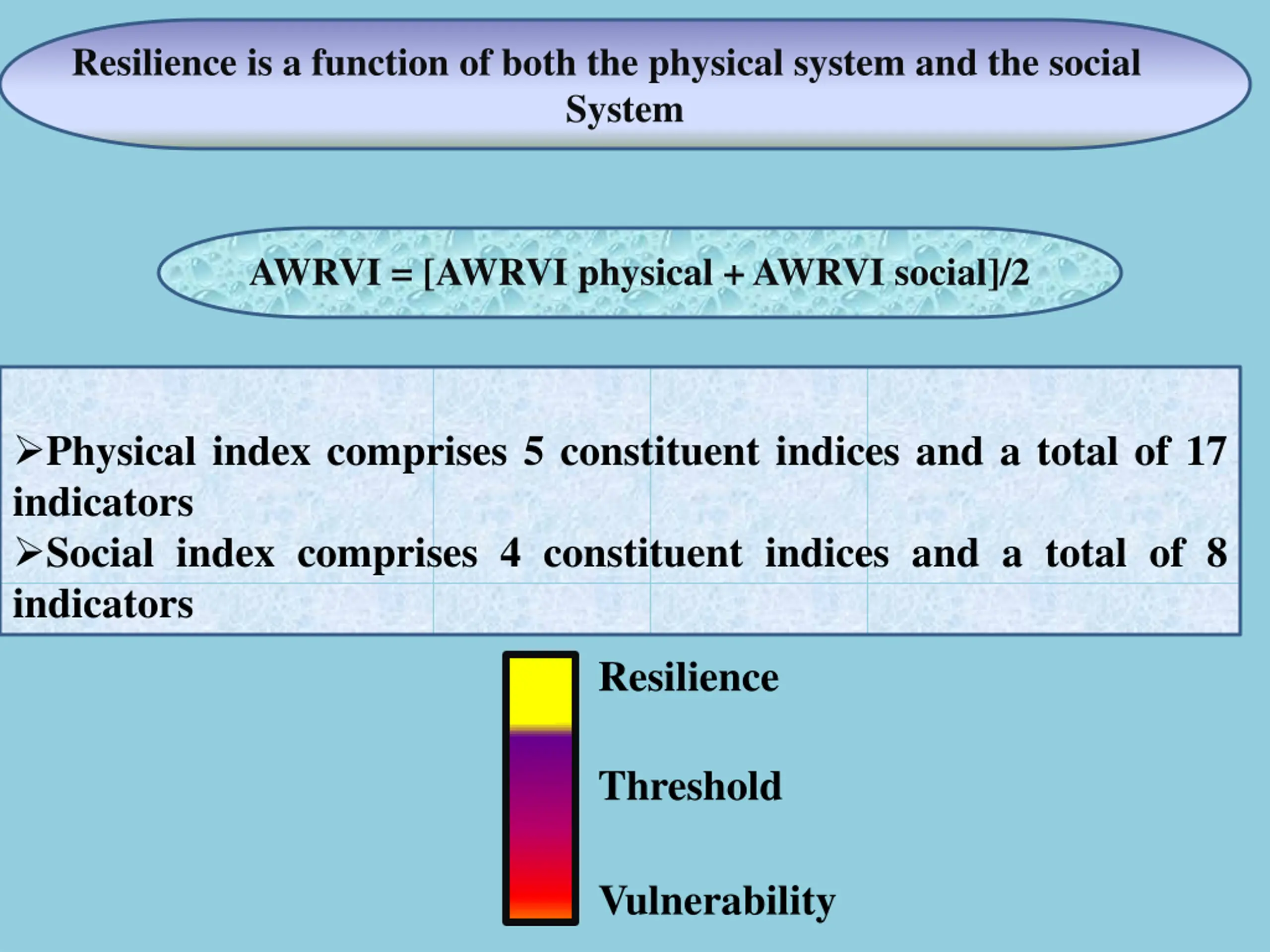 Resilience is a function of both the physical system and the social System

AWRVI = [AWRVI physical + AWRVI social]/2

➢Physical index comprises 5 constituent indices and a total of 17 indicators
➢Social index comprises 4 constituent indices and a total of 8 indicators

Resilience

Threshold

Vulnerability